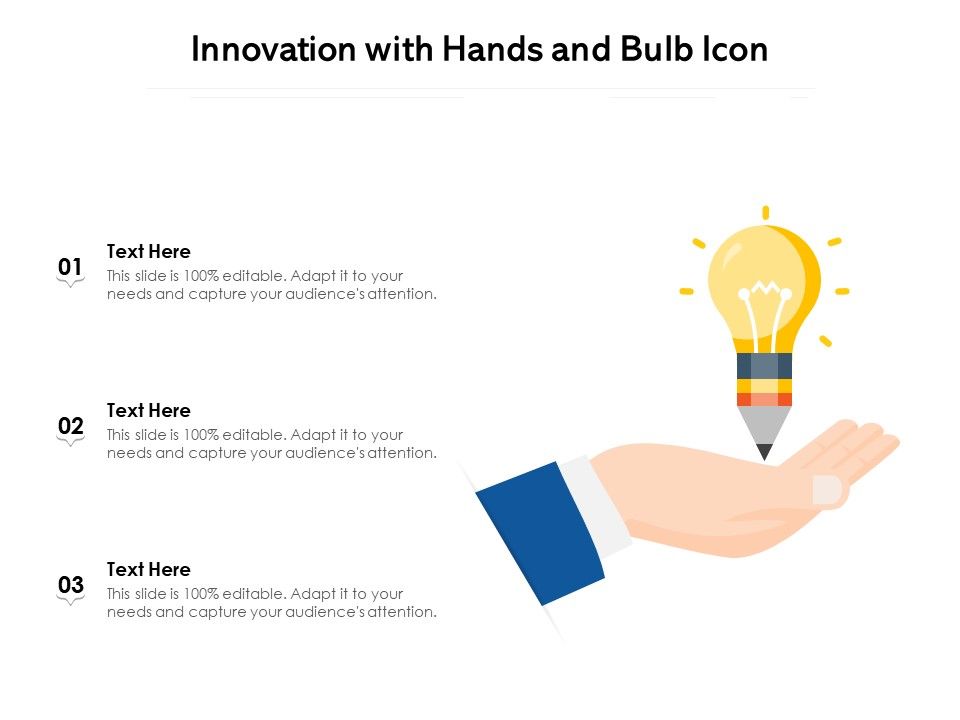 Innovation with Hands and Bulb Icon

01
Text Here
This slide is 100% editable. Adapt it to your needs and capture your audience's attention.

02
Text Here
This slide is 100% editable. Adapt it to your needs and capture your audience's attention.

03
Text Here
This slide is 100% editable. Adapt it to your needs and capture your audience's attention.